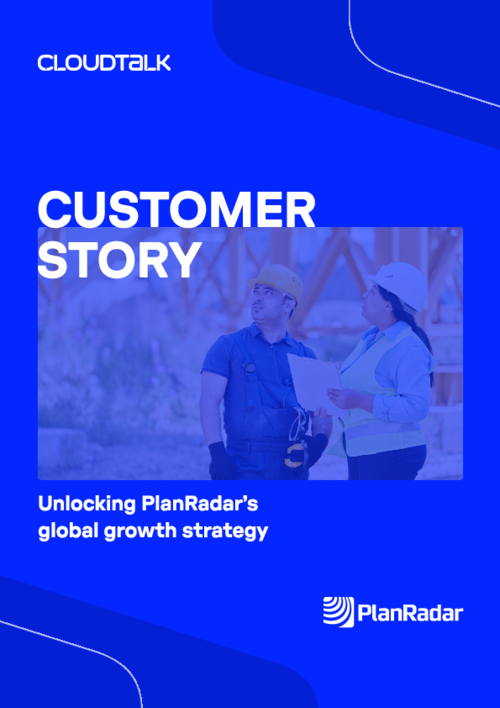 CLOUDTALK

CUSTOMER STORY

Unlocking PlanRadar's global growth strategy

PlanRadar